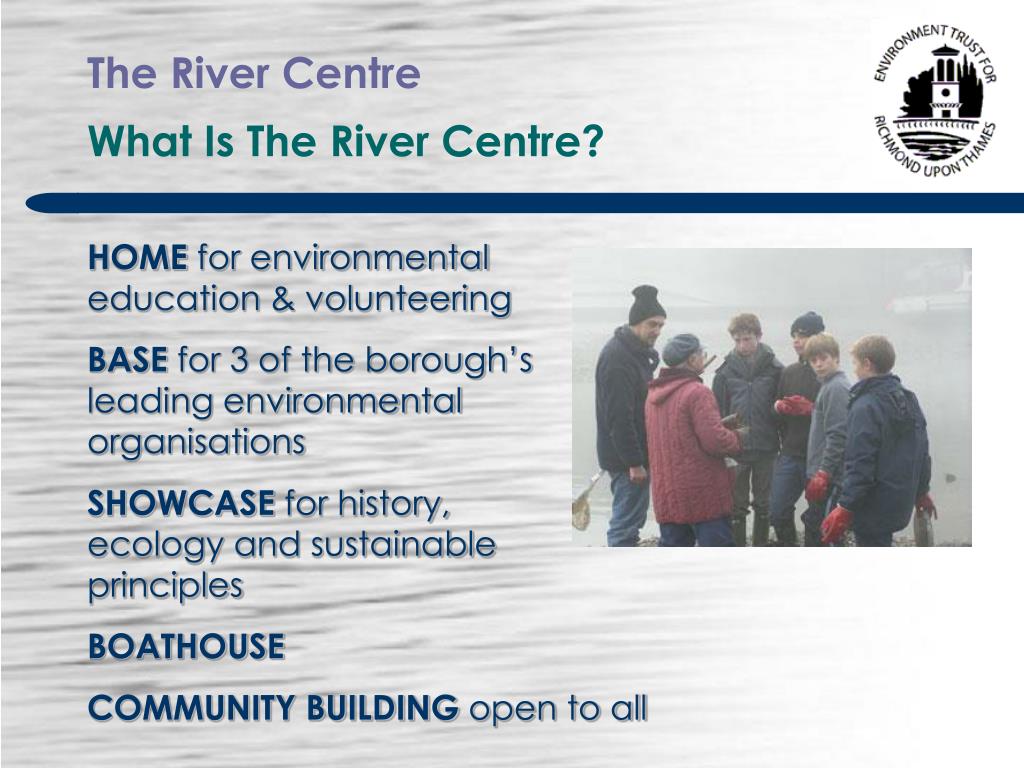 The River Centre

What Is The River Centre?

ENVIRONMENT TRUST FOR RICHMOND UPON THAMES

HOME for environmental education & volunteering

BASE for 3 of the borough's leading environmental organisations

SHOWCASE for history, ecology and sustainable principles

BOATHOUSE

COMMUNITY BUILDING open to all